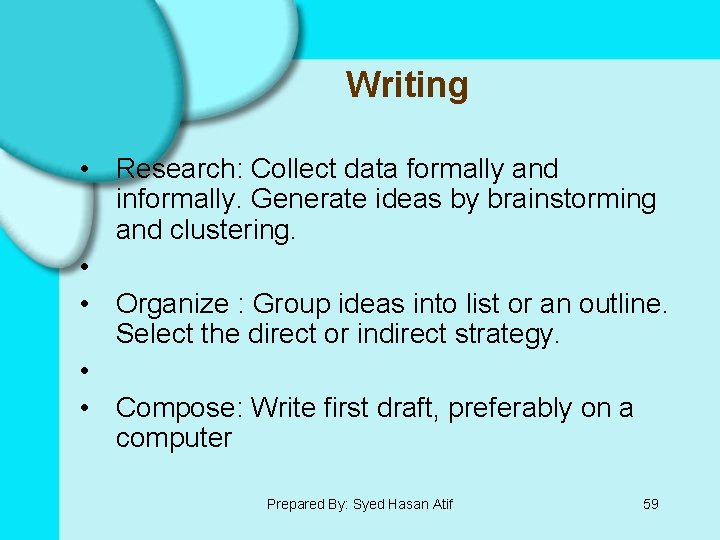 Writing

• Research: Collect data formally and informally. Generate ideas by brainstorming and clustering.
•
• Organize : Group ideas into list or an outline. Select the direct or indirect strategy.
•
• Compose: Write first draft, preferably on a computer

Prepared By: Syed Hasan Atif

59